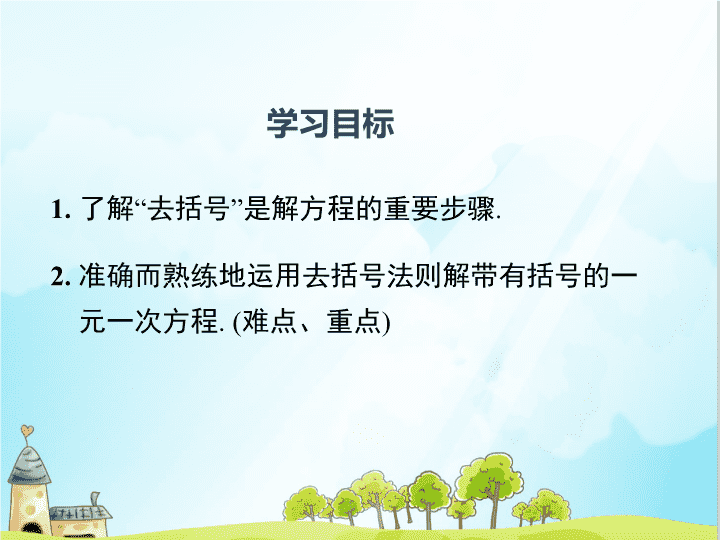 学习目标

1. 了解“去括号”是解方程的重要步骤.

2. 准确而熟练地运用去括号法则解带有括号的一元一次方程. (难点、重点)